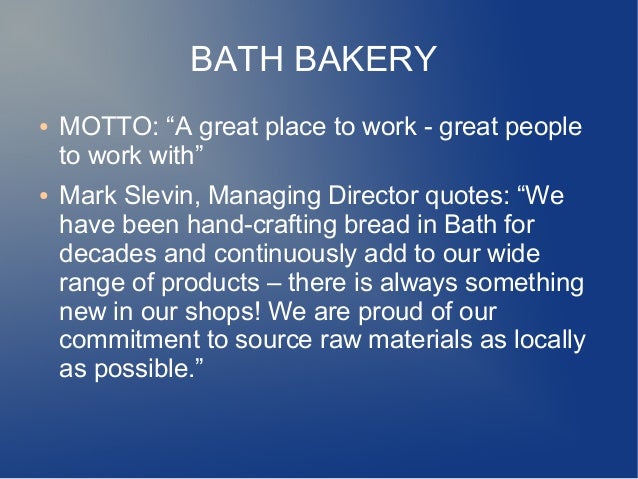 BATH BAKERY

• MOTTO: “A great place to work - great people to work with”

• Mark Slevin, Managing Director quotes: “We have been hand-crafting bread in Bath for decades and continuously add to our wide range of products – there is always something new in our shops! We are proud of our commitment to source raw materials as locally as possible.”